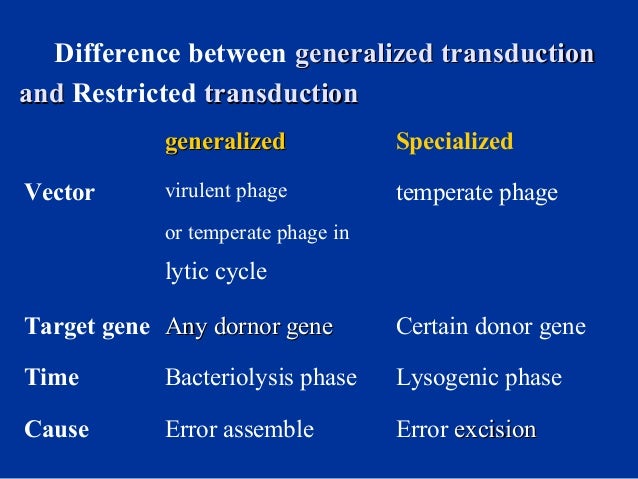 Difference between generalized transduction and Restricted transduction

| | generalized | Specialized |
|---|---|---|
| Vector | virulent phage or temperate phage in lytic cycle | temperate phage |
| Target gene | Any dornor gene | Certain donor gene |
| Time | Bacteriolysis phase | Lysogenic phase |
| Cause | Error assemble | Error excision |